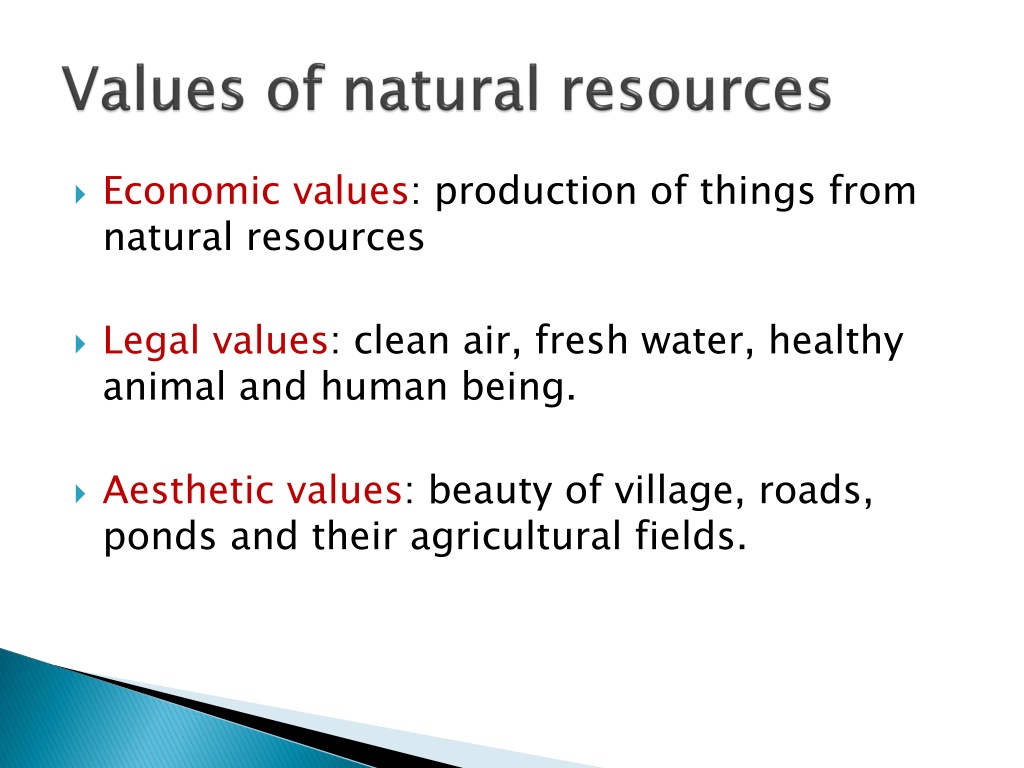 Values of natural resources

Economic values: production of things from natural resources

Legal values: clean air, fresh water, healthy animal and human being.

Aesthetic values: beauty of village, roads, ponds and their agricultural fields.